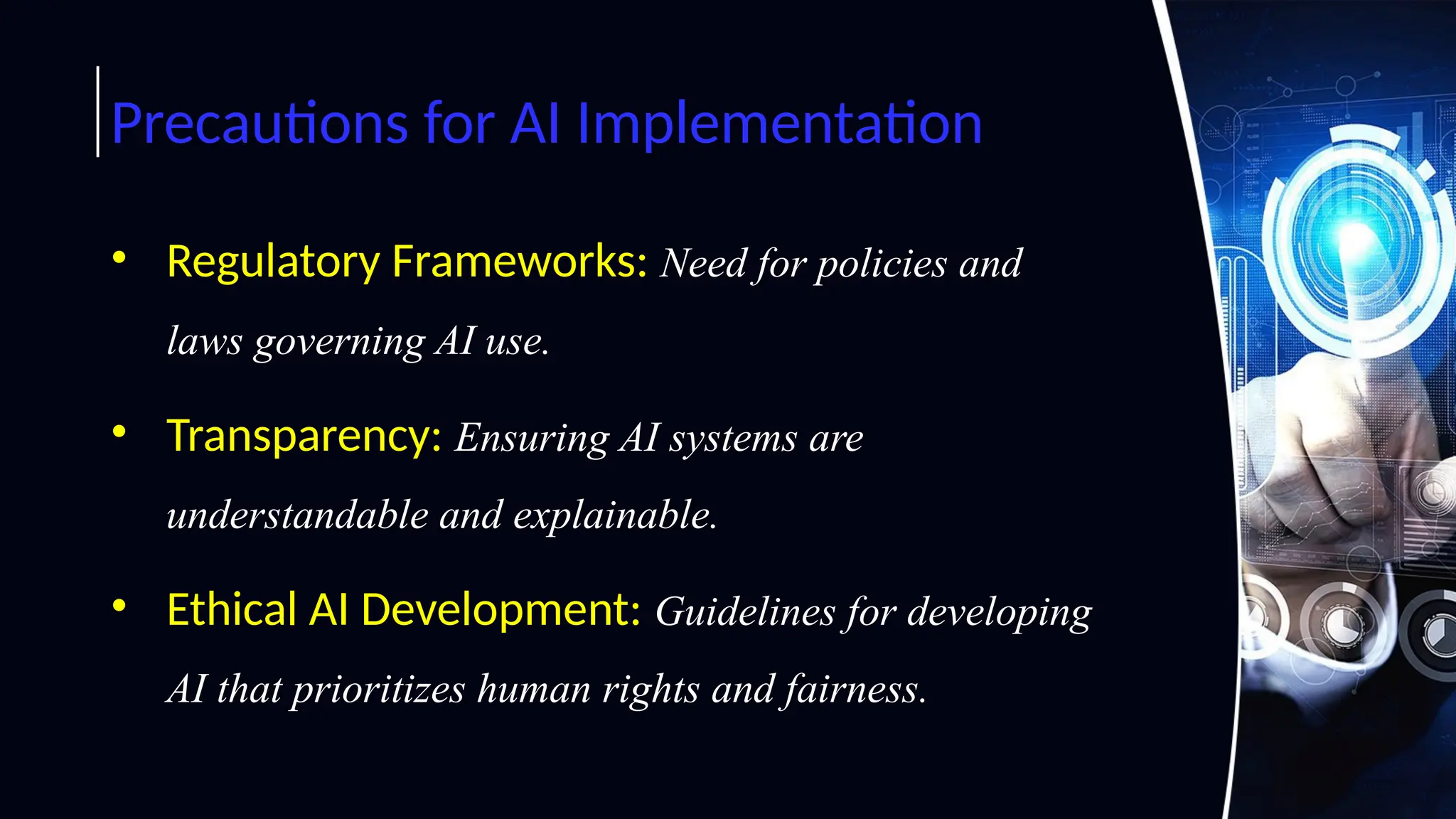 Precautions for AI Implementation

• Regulatory Frameworks: Need for policies and laws governing AI use.

• Transparency: Ensuring AI systems are understandable and explainable.

• Ethical AI Development: Guidelines for developing AI that prioritizes human rights and fairness.